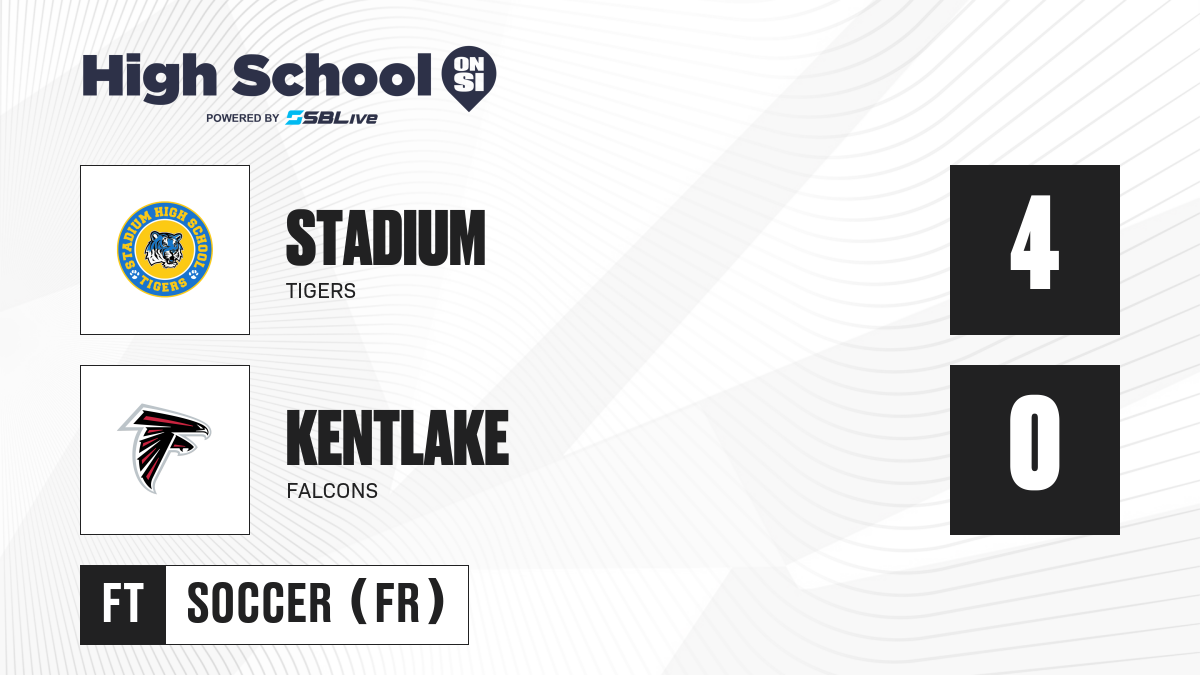 High School ON SI
POWERED BY SBLive

STADIUM HIGH SCHOOL
TIGERS

STADIUM
TIGERS

4

KENTLAKE
FALCONS

0

FT
SOCCER (FR)